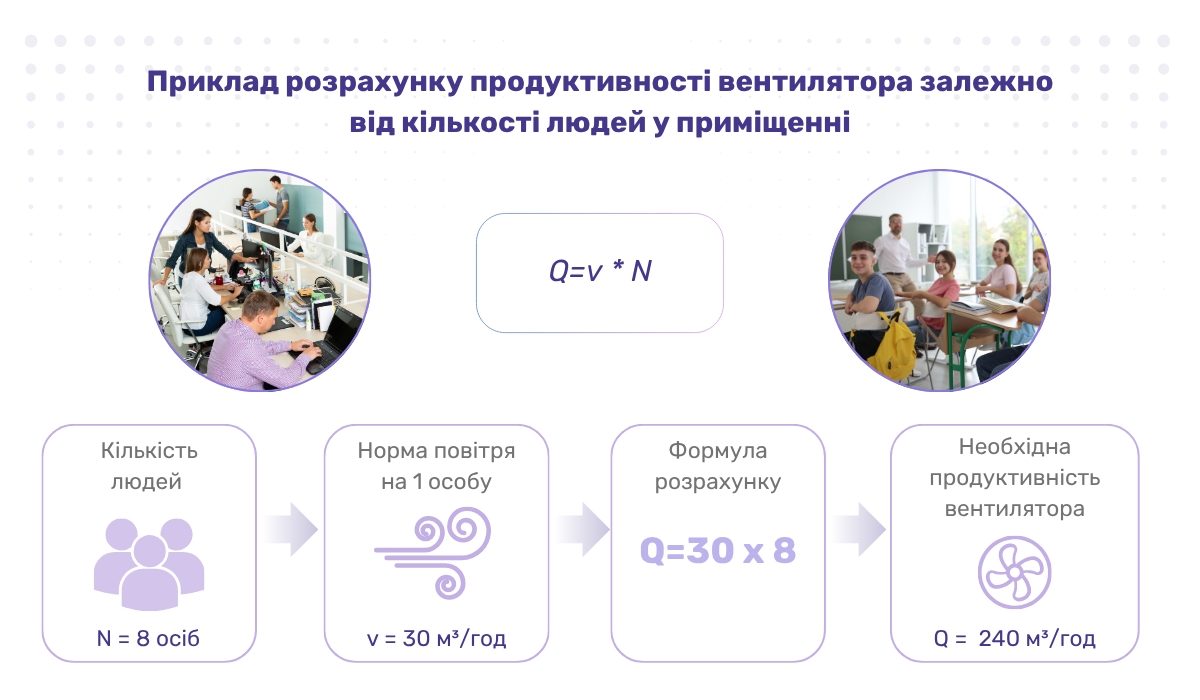 Приклад розрахунку продуктивності вентилятора залежно від кількості людей у приміщенні

$Q=v * N$

Кількість людей

N = 8 осіб

Норма повітря на 1 особу

v = 30 м³/год

Формула розрахунку

Q=30 x 8

Необхідна продуктивність вентилятора

Q = 240 м³/год